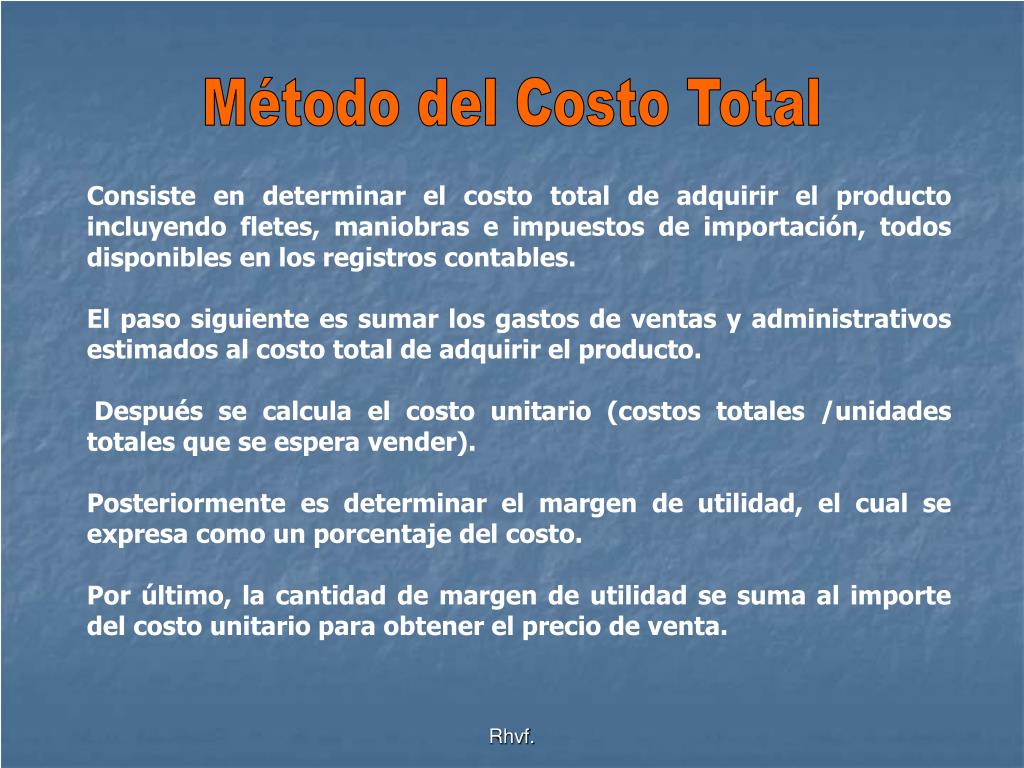 Método del Costo Total

Consiste en determinar el costo total de adquirir el producto incluyendo fletes, maniobras e impuestos de importación, todos disponibles en los registros contables.

El paso siguiente es sumar los gastos de ventas y administrativos estimados al costo total de adquirir el producto.

Después se calcula el costo unitario (costos totales /unidades totales que se espera vender).

Posteriormente es determinar el margen de utilidad, el cual se expresa como un porcentaje del costo.

Por último, la cantidad de margen de utilidad se suma al importe del costo unitario para obtener el precio de venta.

Rhvf.